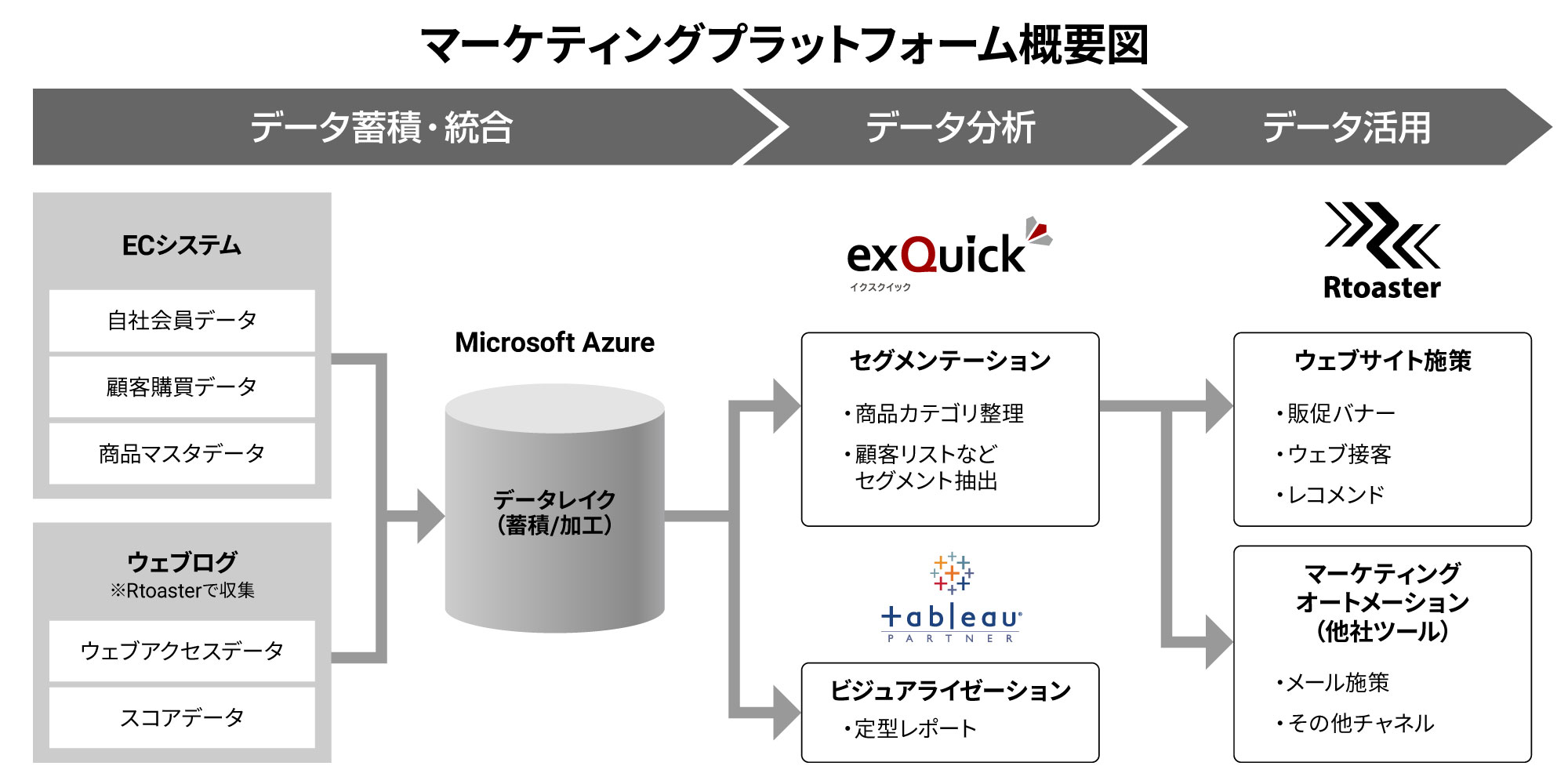 マーケティングプラットフォーム概要図

データ蓄積・統合

データ分析

データ活用

ECシステム

自社会員データ

顧客購買データ

商品マスタデータ

ウェブログ
※Rtoasterで収集

ウェブアクセスデータ

スコアデータ

Microsoft Azure

データレイク
(蓄積/加工)

exQuick
イクスクイック

セグメンテーション

・商品カテゴリ整理

・顧客リストなど
セグメント抽出

+ableau
PARTNER

ビジュアライゼーション
・定型レポート

Rtoaster

ウェブサイト施策

・販促バナー

・ウェブ接客

・レコメンド

マーケティング
オートメーション
(他社ツール)

・メール施策

・その他チャネル